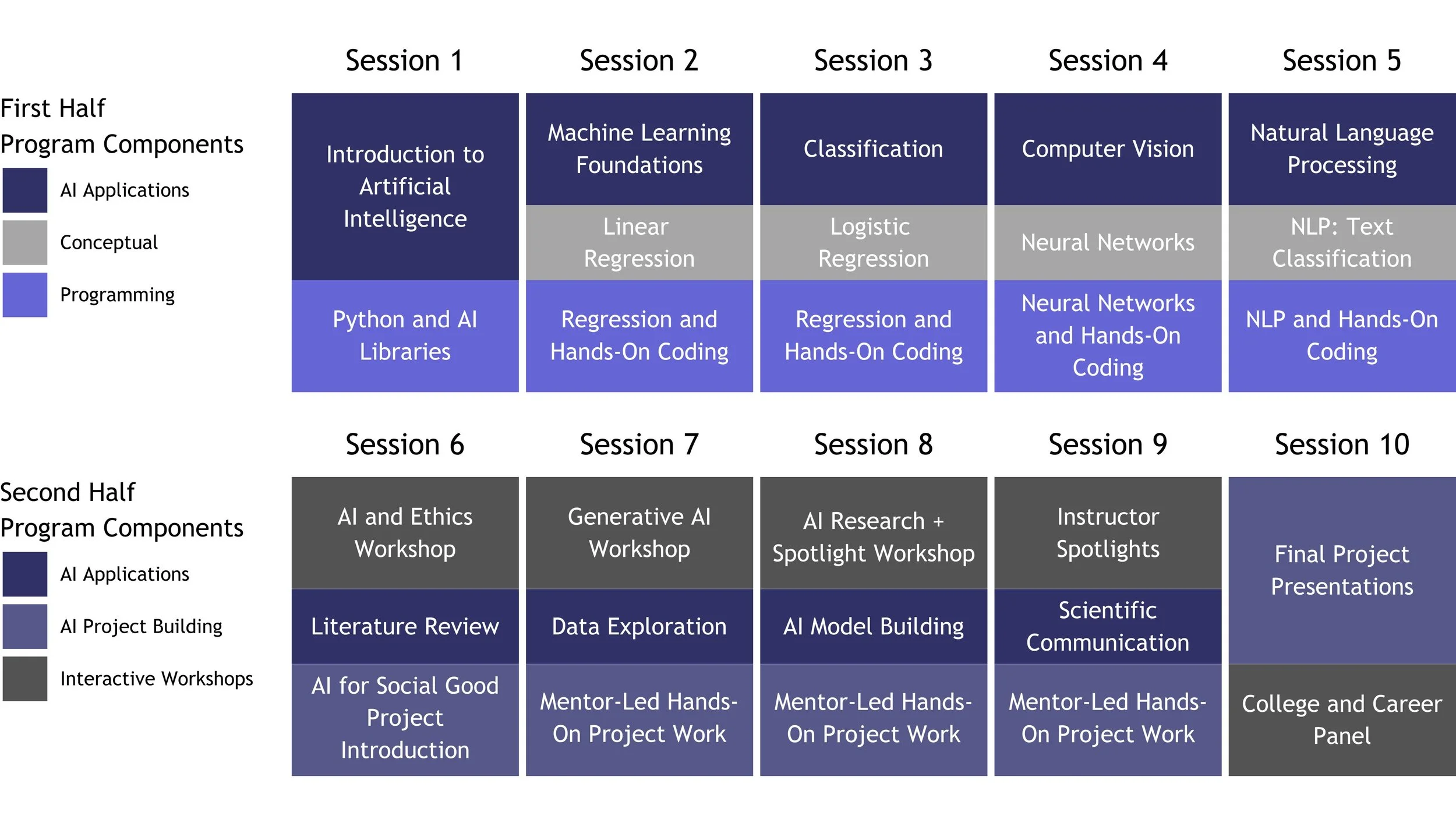 First Half Program Components

AI Applications

Conceptual

Programming

| Session 1 | Session 2 | Session 3 | Session 4 | Session 5 |
|---|---|---|---|---|
| Introduction to Artificial Intelligence | Machine Learning Foundations | Classification | Computer Vision | Natural Language Processing |
| | Linear Regression | Logistic Regression | Neural Networks | NLP: Text Classification |
| Python and AI Libraries | Regression and Hands-On Coding | Regression and Hands-On Coding | Neural Networks and Hands-On Coding | NLP and Hands-On Coding |

Second Half Program Components

AI Applications

AI Project Building

Interactive Workshops

| Session 6 | Session 7 | Session 8 | Session 9 | Session 10 |
|---|---|---|---|---|
| AI and Ethics Workshop | Generative AI Workshop | AI Research + Spotlight Workshop | Instructor Spotlights | Final Project Presentations |
| Literature Review | Data Exploration | AI Model Building | Scientific Communication | |
| AI for Social Good Project Introduction | Mentor-Led Hands-On Project Work | Mentor-Led Hands-On Project Work | Mentor-Led Hands-On Project Work | College and Career Panel |